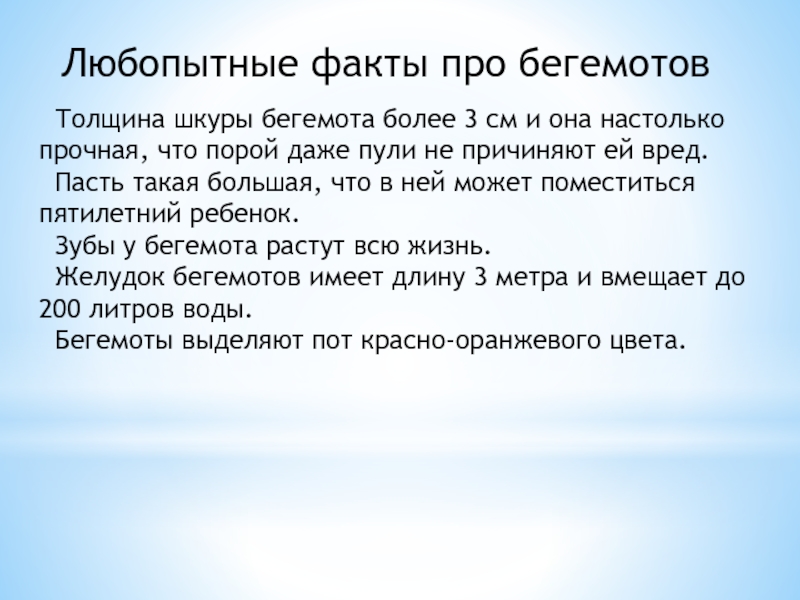 Любопытные факты про бегемотов

Толщина шкуры бегемота более 3 см и она настолько прочная, что порой даже пули не причиняют ей вред.

Пасть такая большая, что в ней может поместиться пятилетний ребенок.

Зубы у бегемота растут всю жизнь.

Желудок бегемотов имеет длину 3 метра и вмещает до 200 литров воды.

Бегемоты выделяют пот красно-оранжевого цвета.